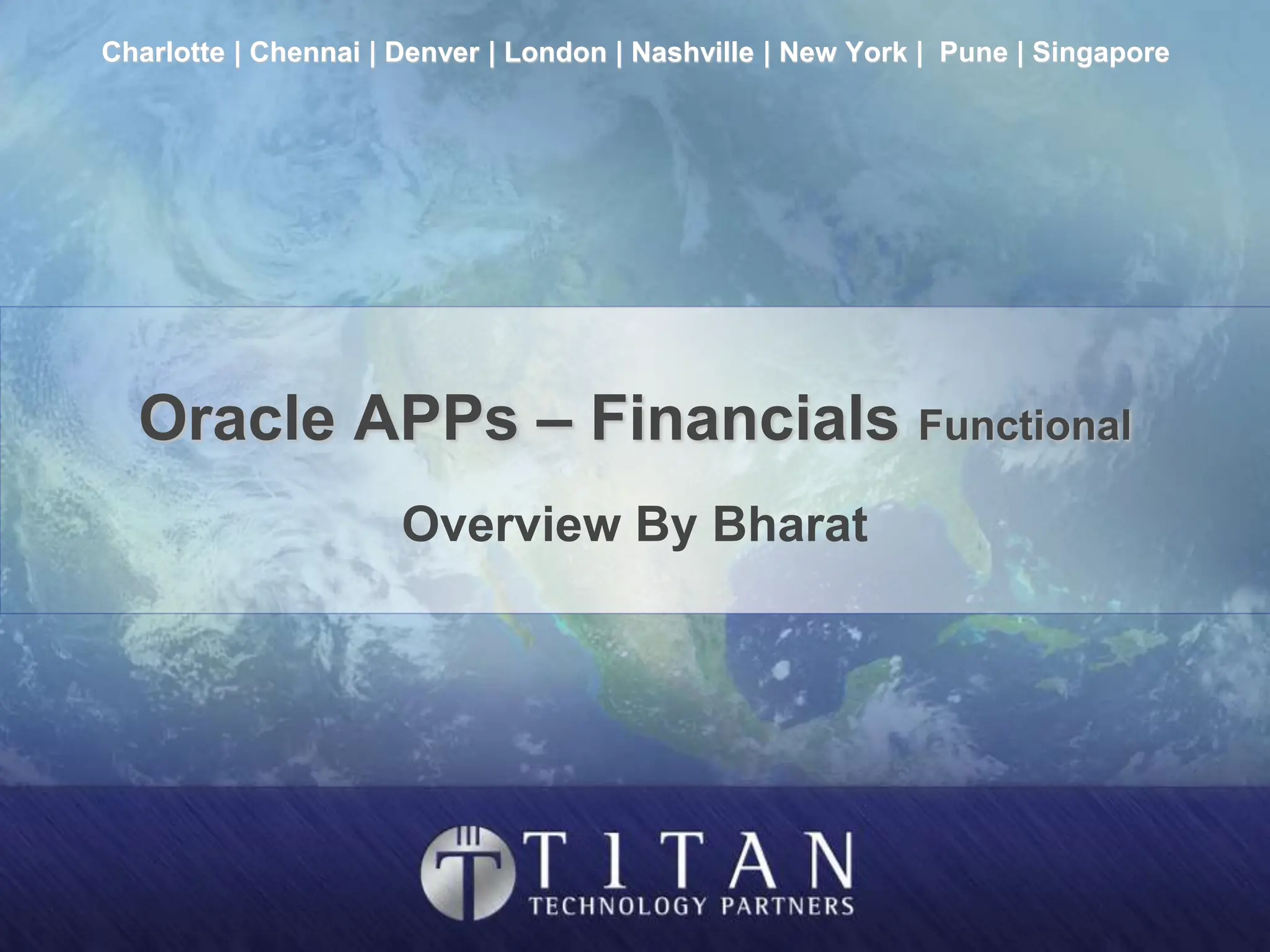 Charlotte | Chennai | Denver | London | Nashville | New York | Pune | Singapore

Oracle APPs – Financials Functional

Overview By Bharat

TITAN
TECHNOLOGY PARTNERS